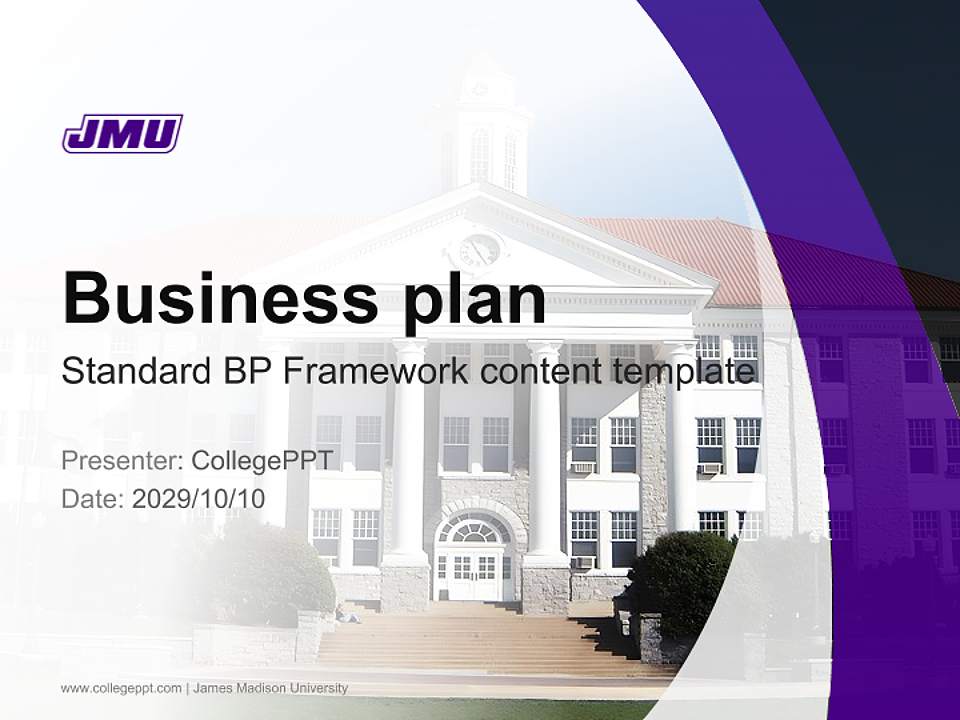 JMU

Business plan

Standard BP Framework content template

Presenter: CollegePPT

Date: 2029/10/10

www.collegeppt.com | James Madison University